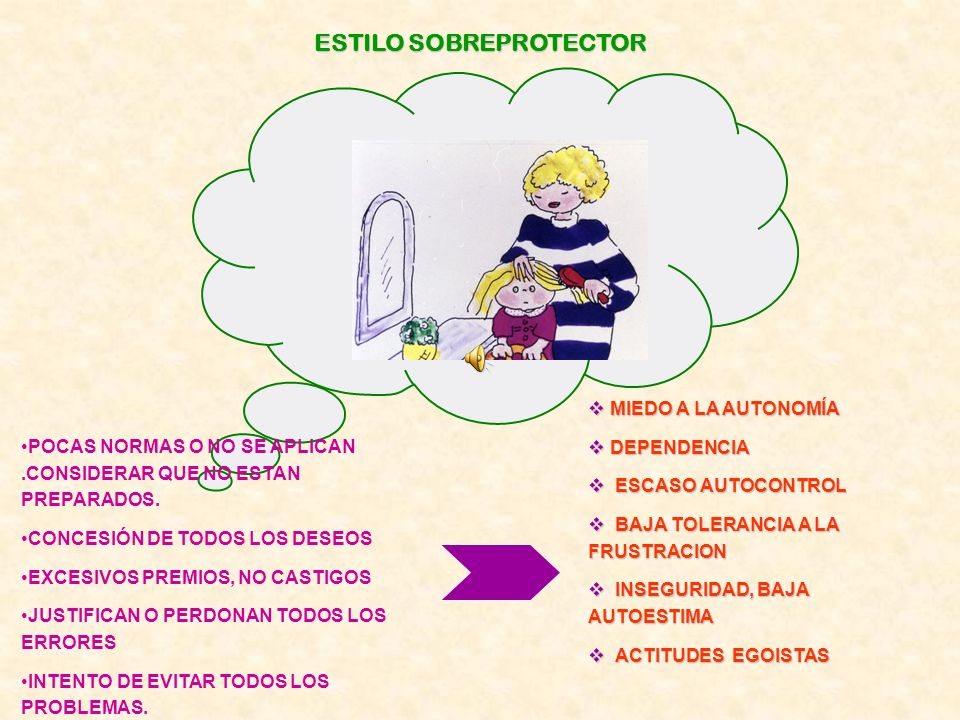 ESTILO SOBREPROTECTOR

•POCAS NORMAS O NO SE APLICAN .CONSIDERAR QUE NO ESTAN PREPARADOS.

•CONCESIÓN DE TODOS LOS DESEOS

•EXCESIVOS PREMIOS, NO CASTIGOS

•JUSTIFICAN O PERDONAN TODOS LOS ERRORES

•INTENTO DE EVITAR TODOS LOS PROBLEMAS.

❖ MIEDO A LA AUTONOMÍA

❖ DEPENDENCIA

❖ ESCASO AUTOCONTROL

❖ BAJA TOLERANCIA A LA FRUSTRACION

❖ INSEGURIDAD, BAJA AUTOESTIMA

❖ ACTITUDES EGOISTAS